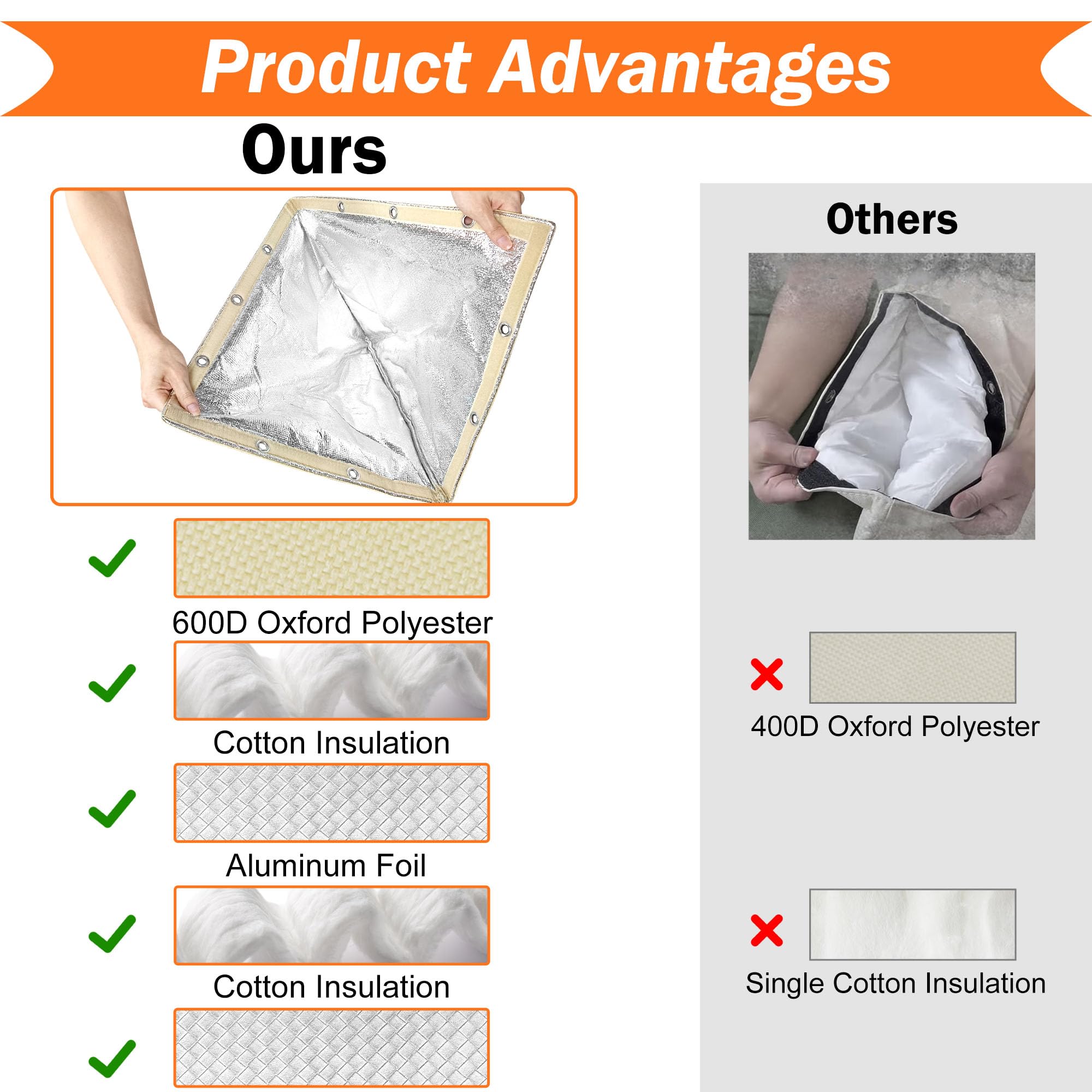 Product Advantages

Ours

600D Oxford Polyester

Cotton Insulation

Aluminum Foil

Cotton Insulation

Others

400D Oxford Polyester

Single Cotton Insulation